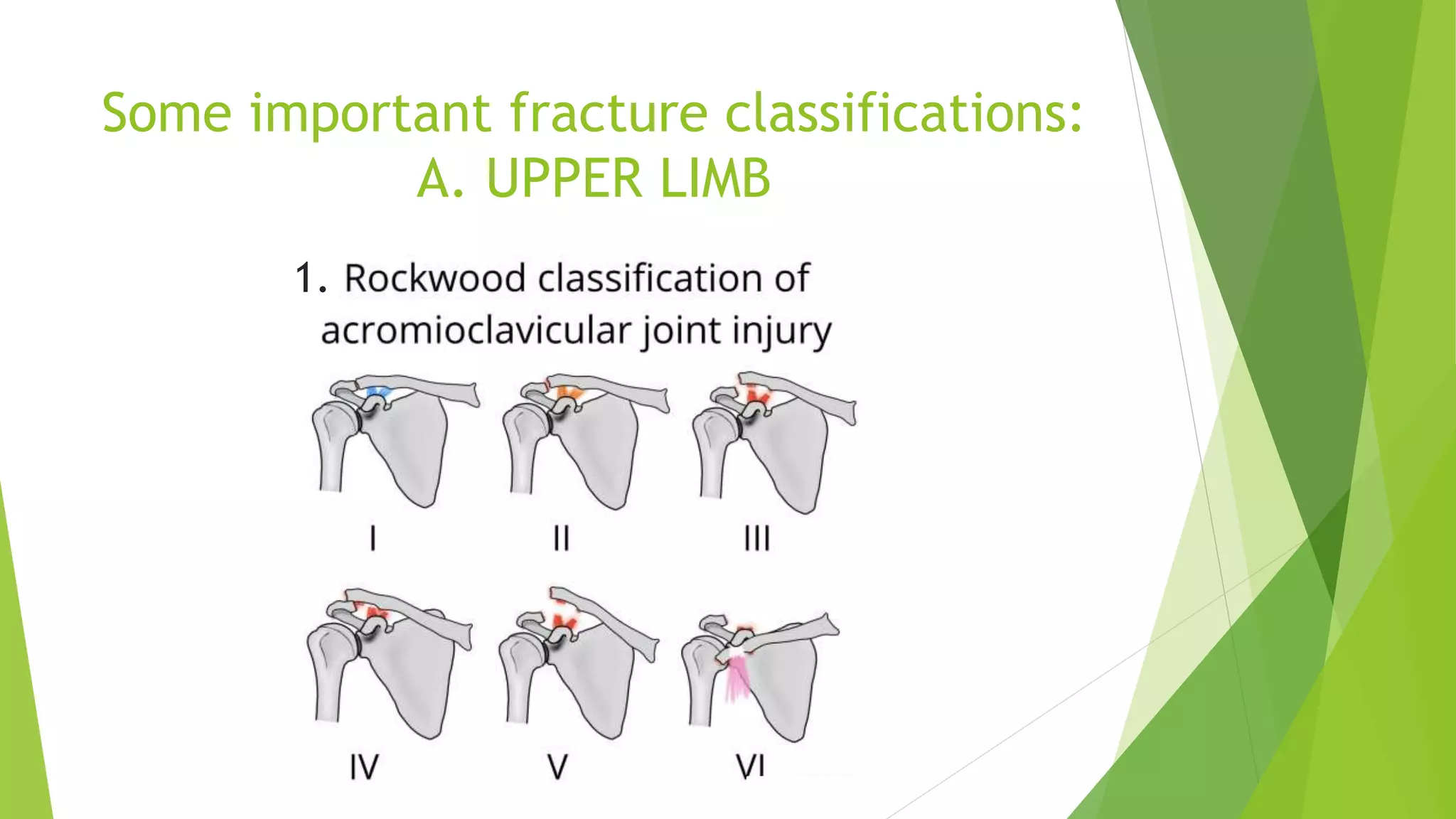 Some important fracture classifications:
A. UPPER LIMB

1. Rockwood classification of acromioclavicular joint injury

I II III

IV V VI